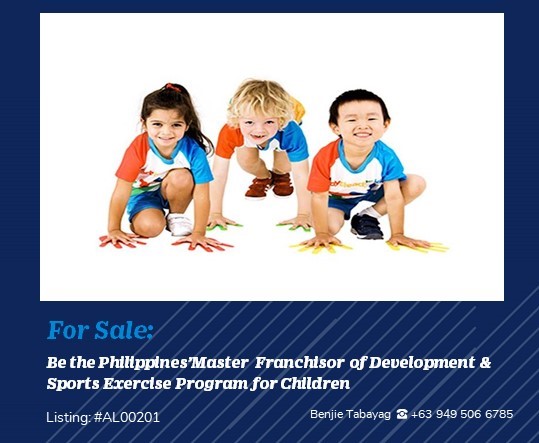 For Sale:

Be the Philippines'Master Franchisor of Development & Sports Exercise Program for Children

Listing: #AL00201

Benjie Tabayag ☎ +63 949 506 6785